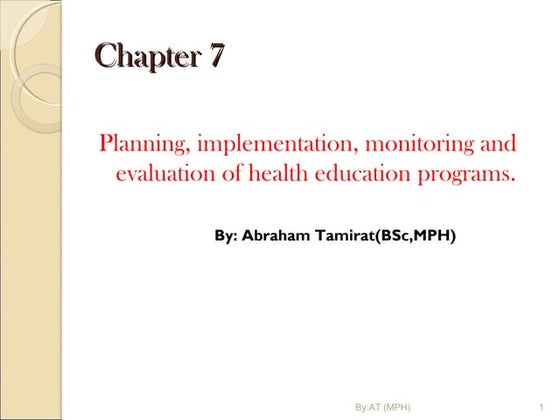 Chapter 7

Planning, implementation, monitoring and evaluation of health education programs.

By: Abraham Tamirat(BSc,MPH)

By:AT (MPH)

1